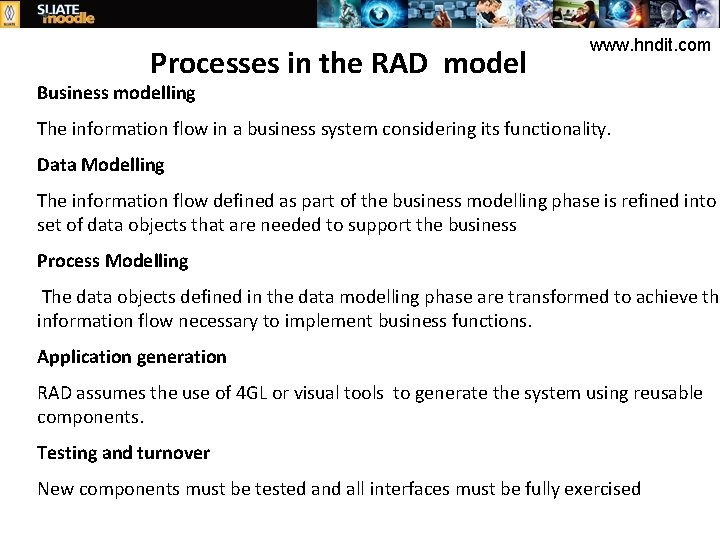 SLIATE moodle

www.hndit.com

Processes in the RAD model

Business modelling

The information flow in a business system considering its functionality.

Data Modelling

The information flow defined as part of the business modelling phase is refined into set of data objects that are needed to support the business

Process Modelling

The data objects defined in the data modelling phase are transformed to achieve th information flow necessary to implement business functions.

Application generation

RAD assumes the use of 4GL or visual tools to generate the system using reusable components.

Testing and turnover

New components must be tested and all interfaces must be fully exercised